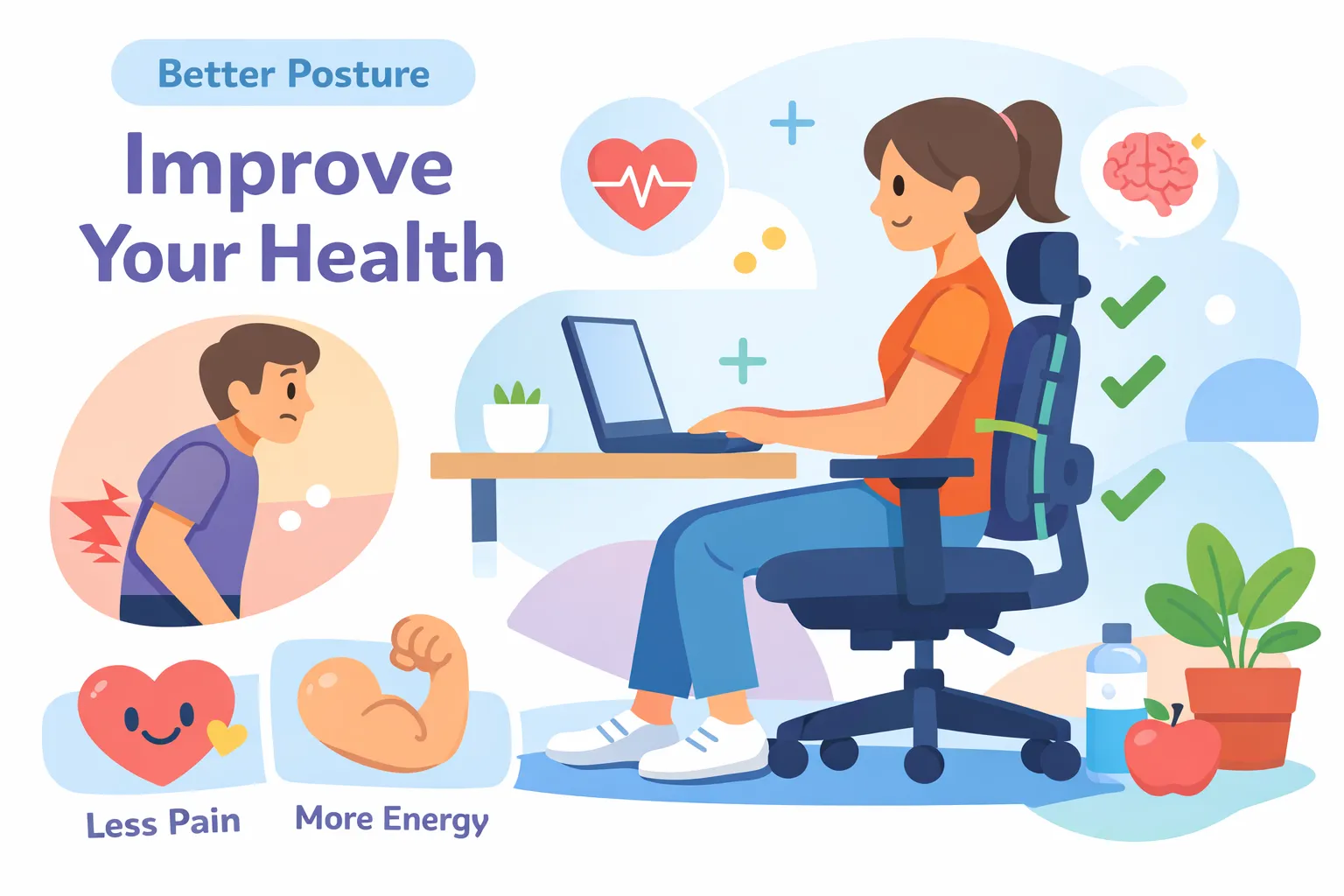 Better Posture

Improve Your Health

Less Pain

More Energy